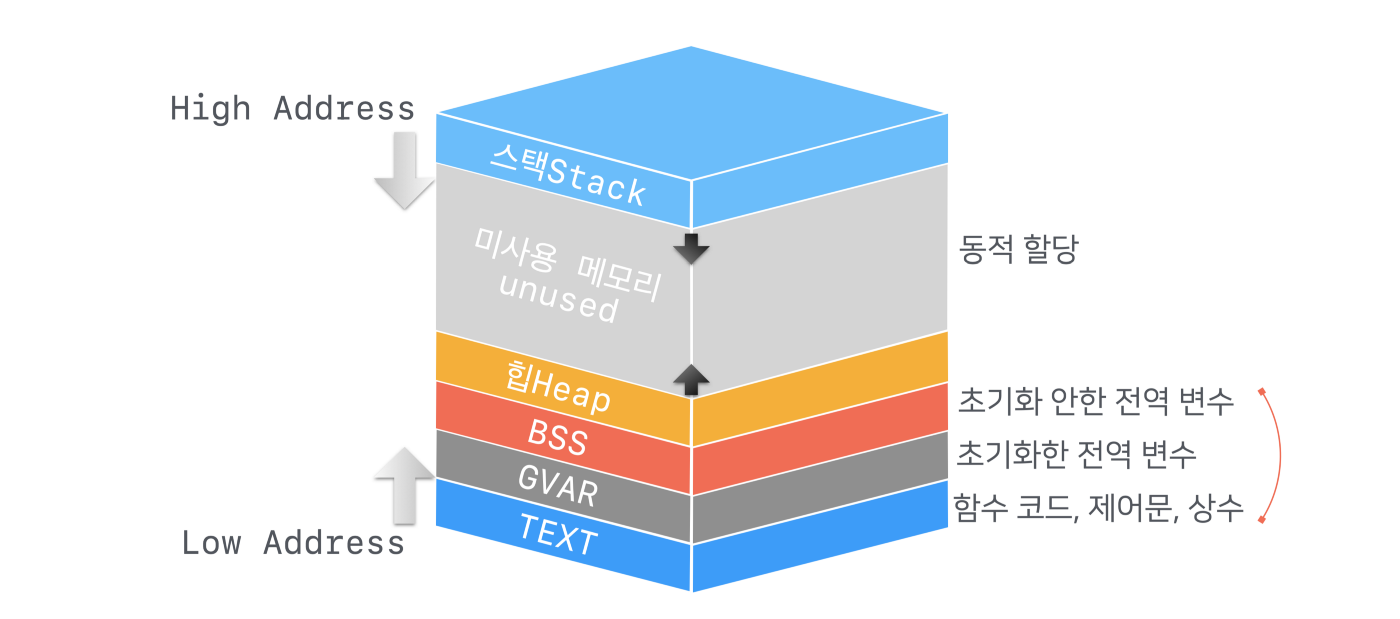 High Address

스택Stack

미사용 메모리
unused

동적 할당

힙Heap

초기화 안한 전역 변수

BSS

초기화한 전역 변수

GVAR

함수 코드, 제어문, 상수

TEXT

Low Address